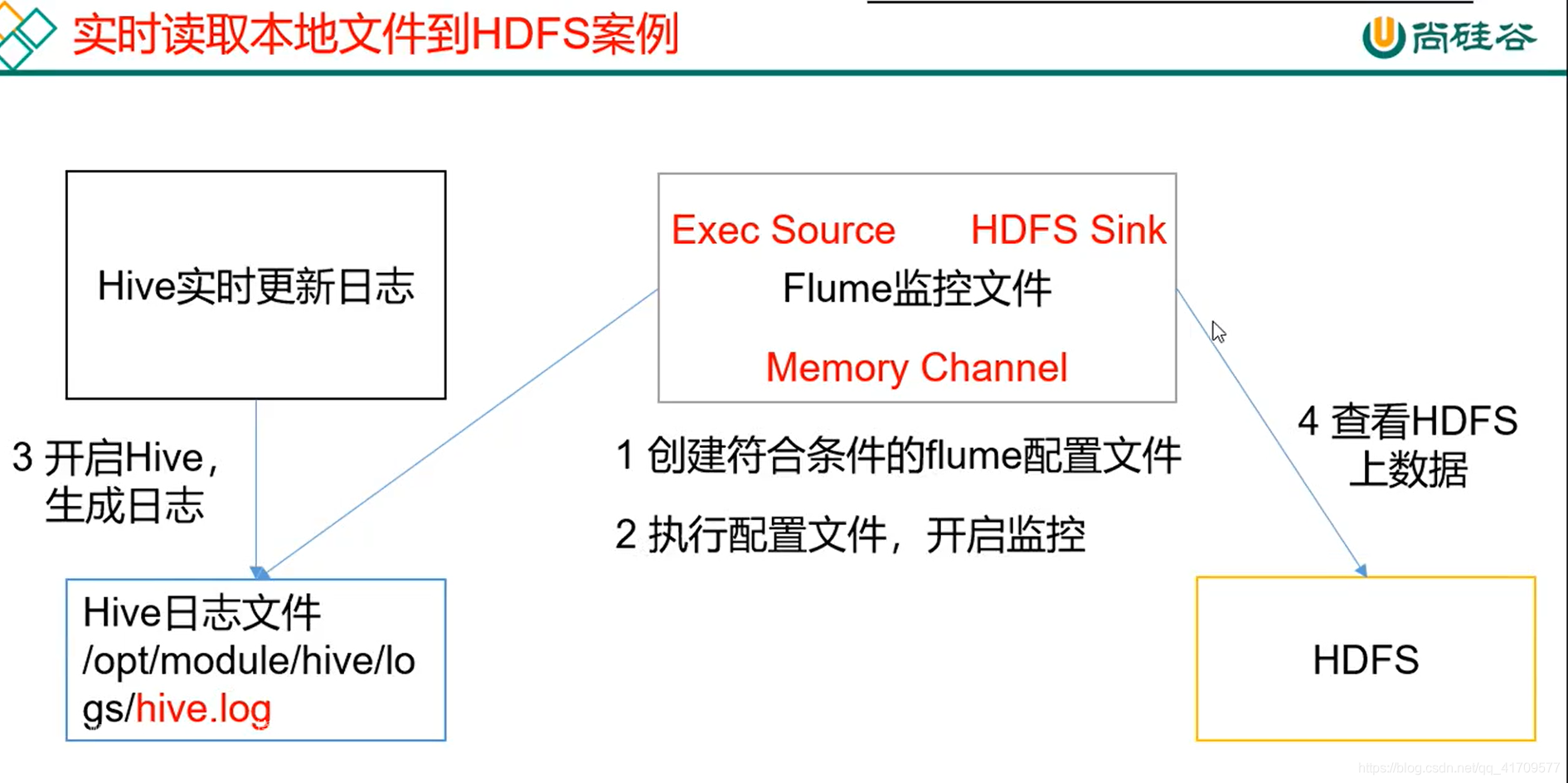 实时读取本地文件到HDFS案例

尚硅谷

Hive实时更新日志

Exec Source HDFS Sink

Flume监控文件

Memory Channel

3 开启Hive，生成日志

1 创建符合条件的flume配置文件

2 执行配置文件，开启监控

4 查看HDFS上数据

Hive日志文件 /opt/module/hive/logs/hive.log

HDFS

https://blog.csdn.net/qq_41709577